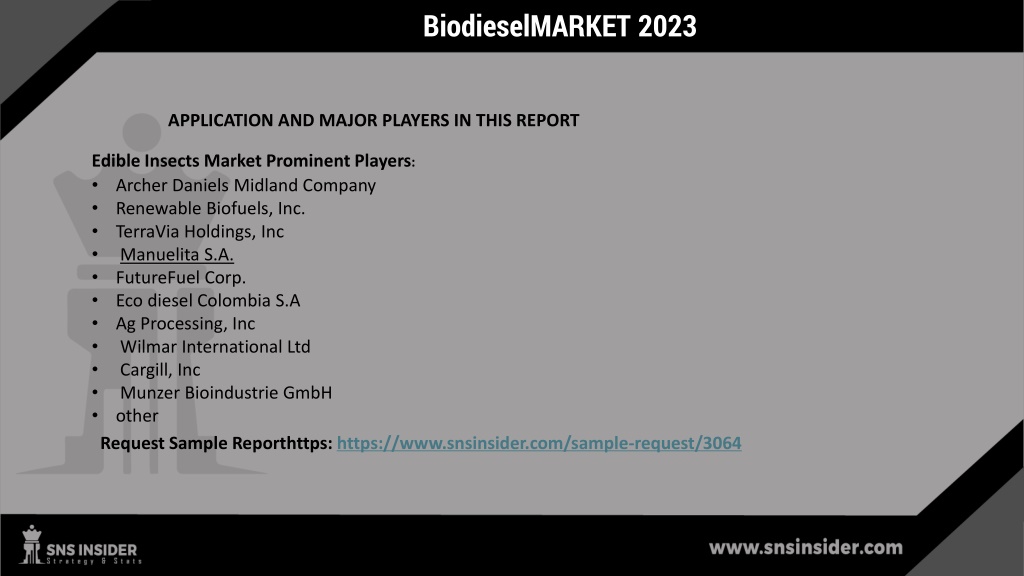 BiodieselMARKET 2023

APPLICATION AND MAJOR PLAYERS IN THIS REPORT

Edible Insects Market Prominent Players:
• Archer Daniels Midland Company
• Renewable Biofuels, Inc.
• TerraVia Holdings, Inc
• Manuelita S.A.
• FutureFuel Corp.
• Eco diesel Colombia S.A
• Ag Processing, Inc
• Wilmar International Ltd
• Cargill, Inc
• Munzer Bioindustrie GmbH
• other

Request Sample Reporthttps: https://www.snsinsider.com/sample-request/3064

SNS INSIDER
Strategy & Stats

www.snsinsider.com